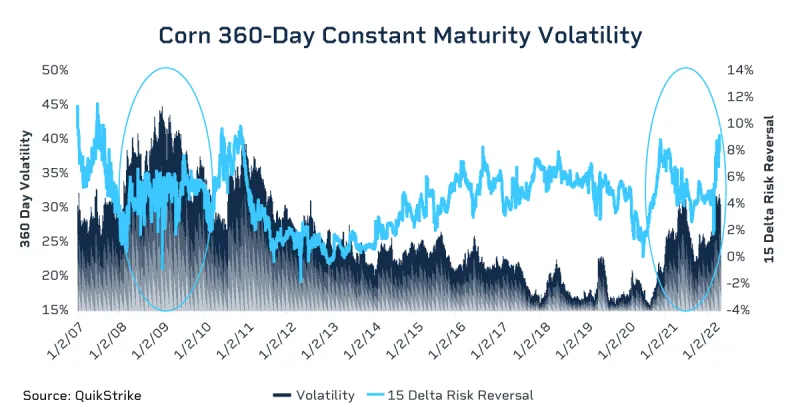 Corn 360-Day Constant Maturity Volatility

360 Day Volatility

50%
45%
40%
35%
30%
25%
20%
15%

15 Delta Risk Reversal

14%
12%
10%
8%
6%
4%
2%
0%
-2%
-4%

1/2/07 1/2/08 1/2/09 1/2/10 1/2/11 1/2/12 1/2/13 1/2/14 1/2/15 1/2/16 1/2/17 1/2/18 1/2/19 1/2/20 1/2/21 1/2/22

Source: QuikStrike

Volatility 15 Delta Risk Reversal